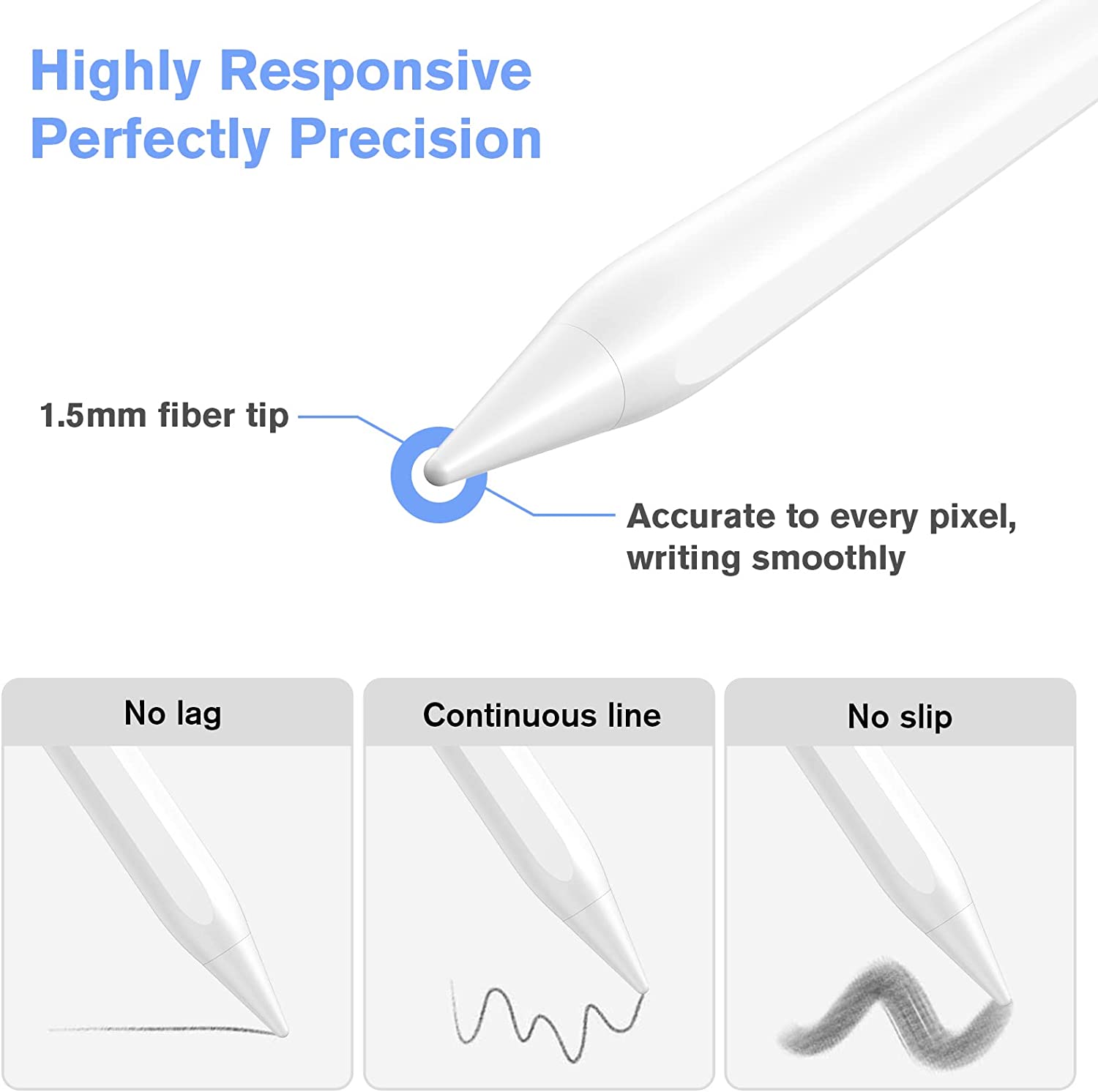 Highly Responsive
Perfectly Precision

1.5mm fiber tip

Accurate to every pixel, writing smoothly

No lag

Continuous line

No slip